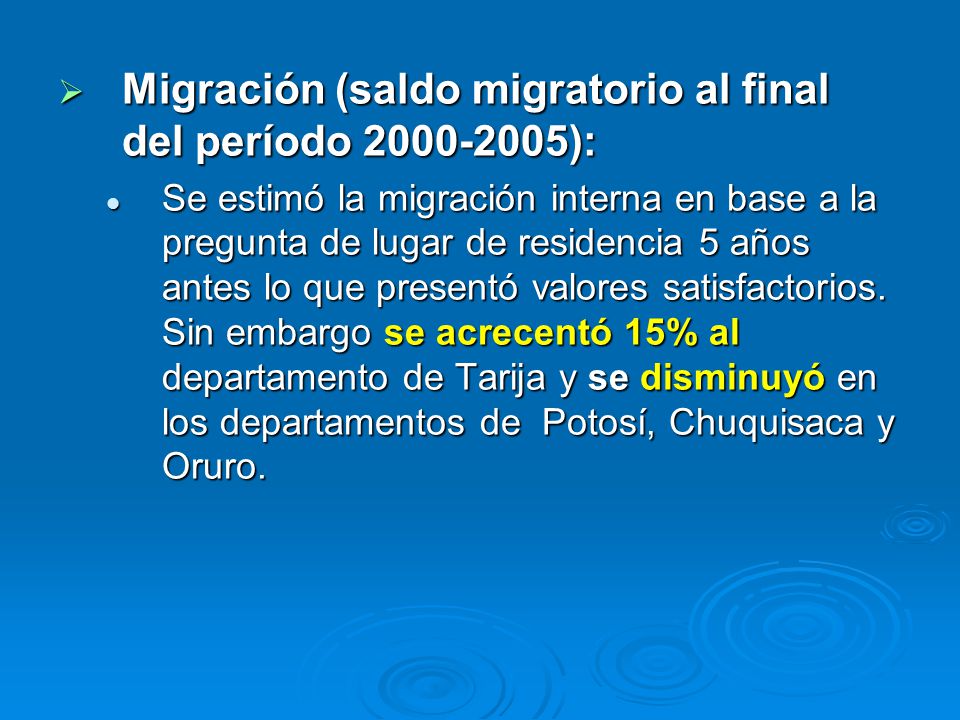 Migración (saldo migratorio al final del período 2000-2005):

Se estimó la migración interna en base a la pregunta de lugar de residencia 5 años antes lo que presentó valores satisfactorios. Sin embargo se acrecentó 15% al departamento de Tarija y se disminuyó en los departamentos de Potosí, Chuquisaca y Oruro.